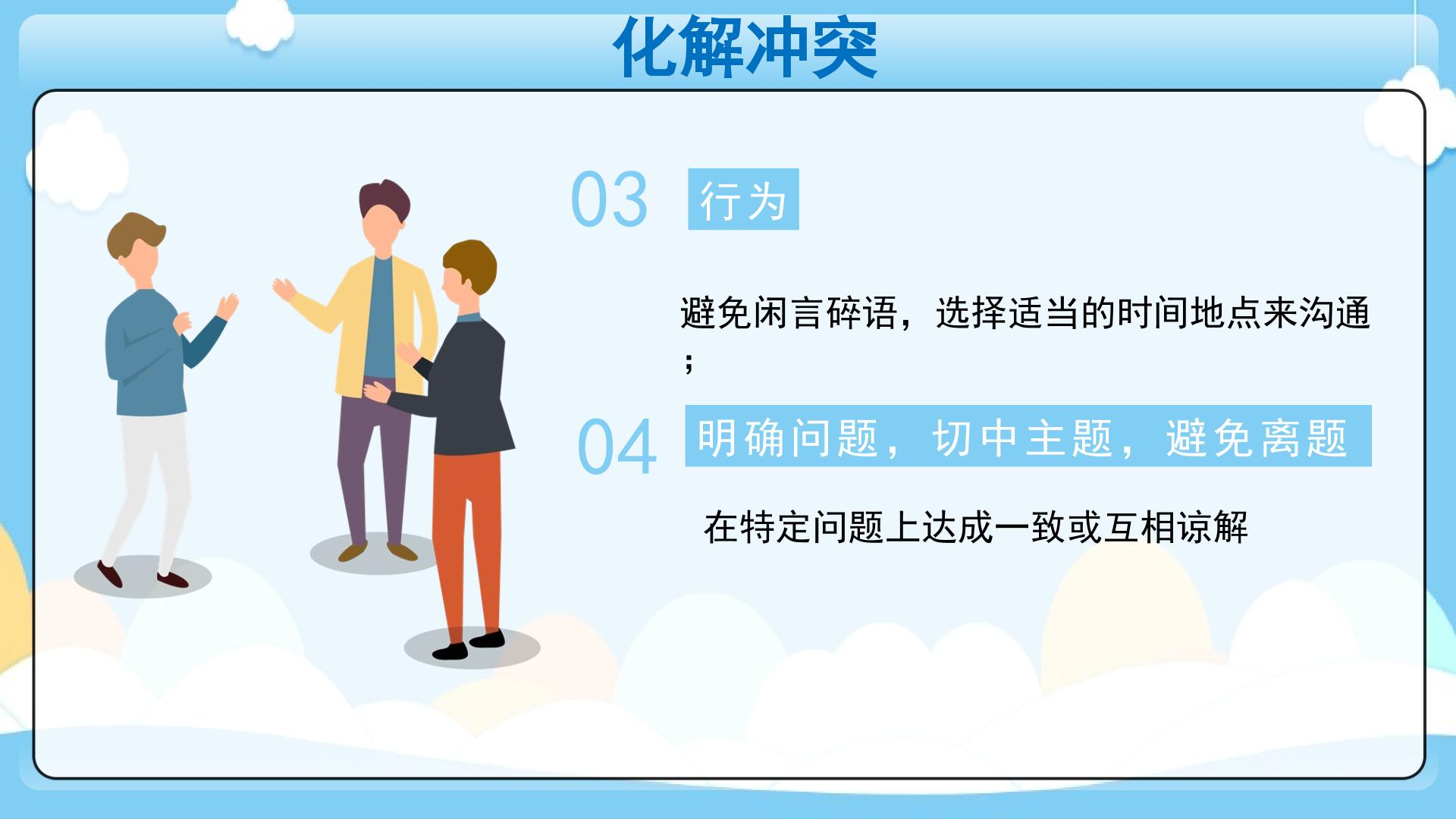 化解冲突

03 行为

避免闲言碎语，选择适当的时间地点来沟通；

04 明确问题，切中主题，避免离题

在特定问题上达成一致或互相谅解